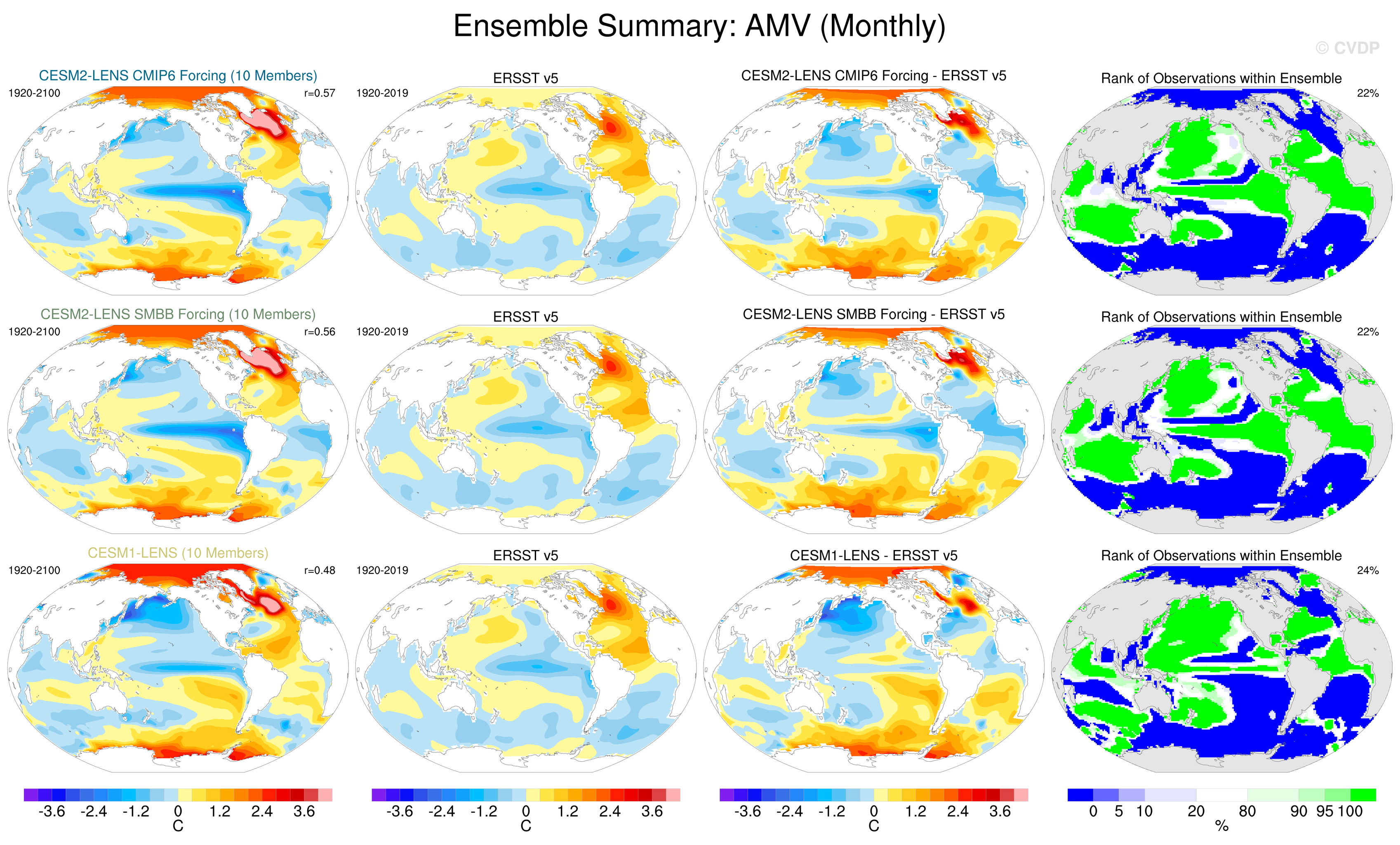 Ensemble Summary: AMV (Monthly)

© CVDP

CESM2-LENS CMIP6 Forcing (10 Members)
1920-2100 r=0.57

ERSST v5
1920-2019

CESM2-LENS CMIP6 Forcing - ERSST v5

Rank of Observations within Ensemble
22%

CESM2-LENS SMBB Forcing (10 Members)
1920-2100 r=0.56

ERSST v5
1920-2019

CESM2-LENS SMBB Forcing - ERSST v5

Rank of Observations within Ensemble
22%

CESM1-LENS (10 Members)
1920-2100 r=0.48

ERSST v5
1920-2019

CESM1-LENS - ERSST v5

Rank of Observations within Ensemble
24%

-3.6 -2.4 -1.2 0 1.2 2.4 3.6
C

-3.6 -2.4 -1.2 0 1.2 2.4 3.6
C

-3.6 -2.4 -1.2 0 1.2 2.4 3.6
C

0 5 10 20 80 90 95 100
%